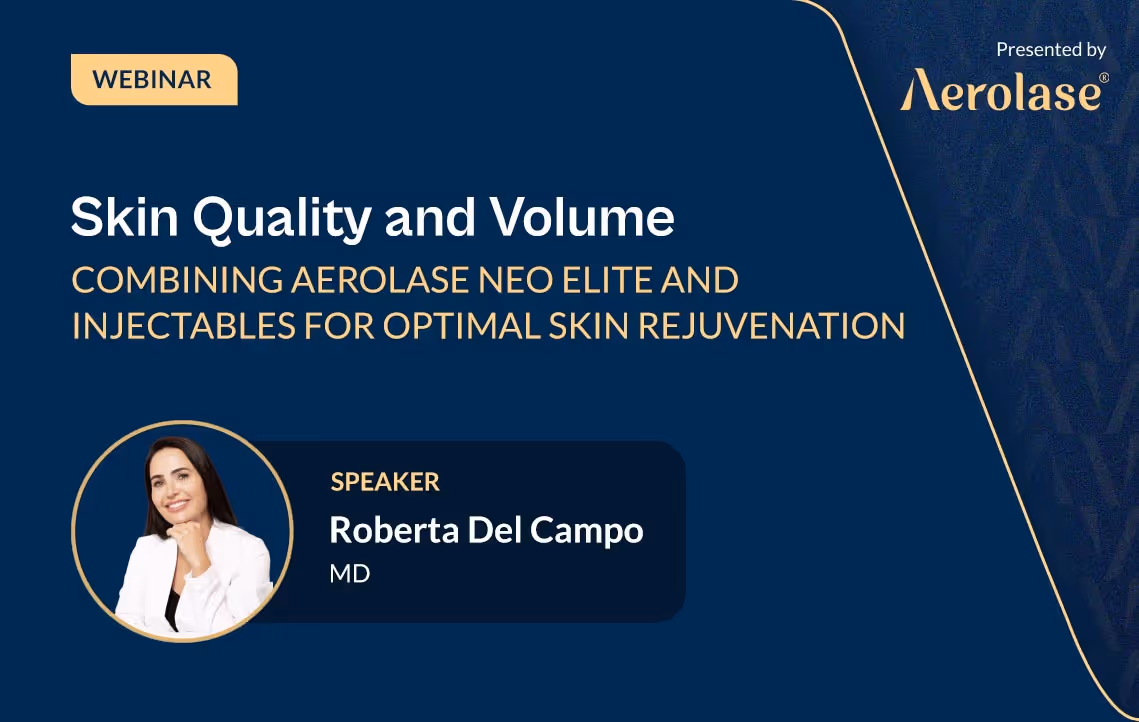 WEBINAR

Presented by
Aerolase®

Skin Quality and Volume
COMBINING AEROLASE NEO ELITE AND INJECTABLES FOR OPTIMAL SKIN REJUVENATION

SPEAKER
Roberta Del Campo
MD